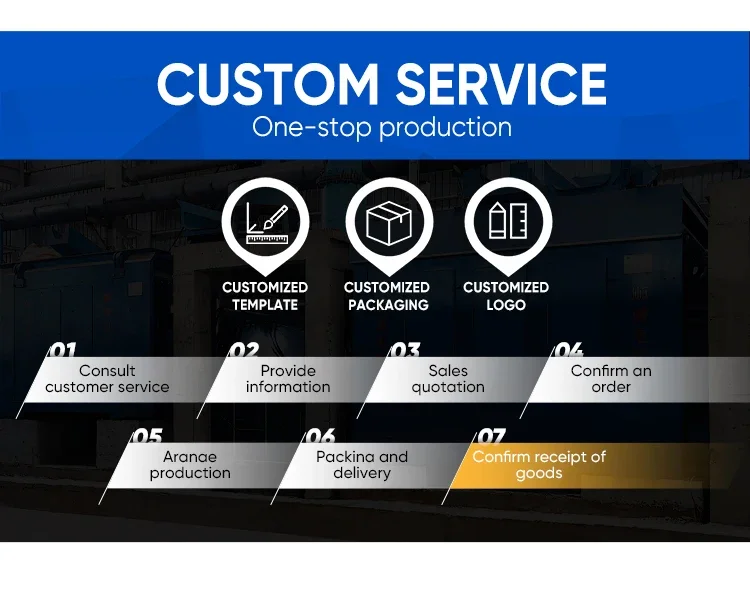 CUSTOM SERVICE
One-stop production

CUSTOMIZED TEMPLATE

CUSTOMIZED PACKAGING

CUSTOMIZED LOGO

01
Consult customer service

02
Provide information

03
Sales quotation

04
Confirm an order

05
Aranae production

06
Packina and delivery

07
Confirm receipt of goods